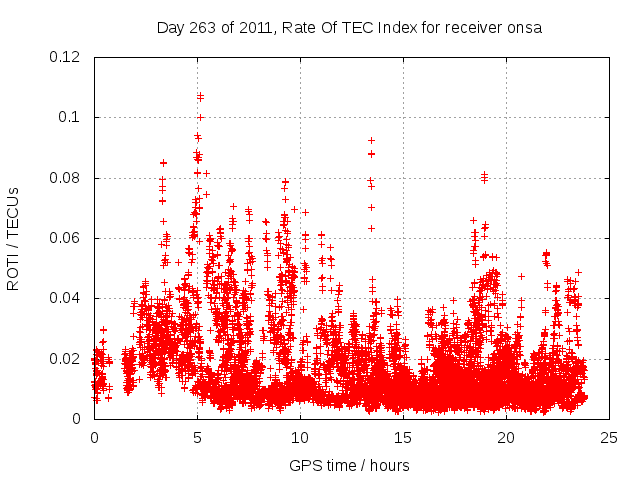 Day 263 of 2011, Rate Of TEC Index for receiver onsa

ROTI / TECUs

0.12
0.1
0.08
0.06
0.04
0.02
0

0
5
10
15
20
25

GPS time / hours